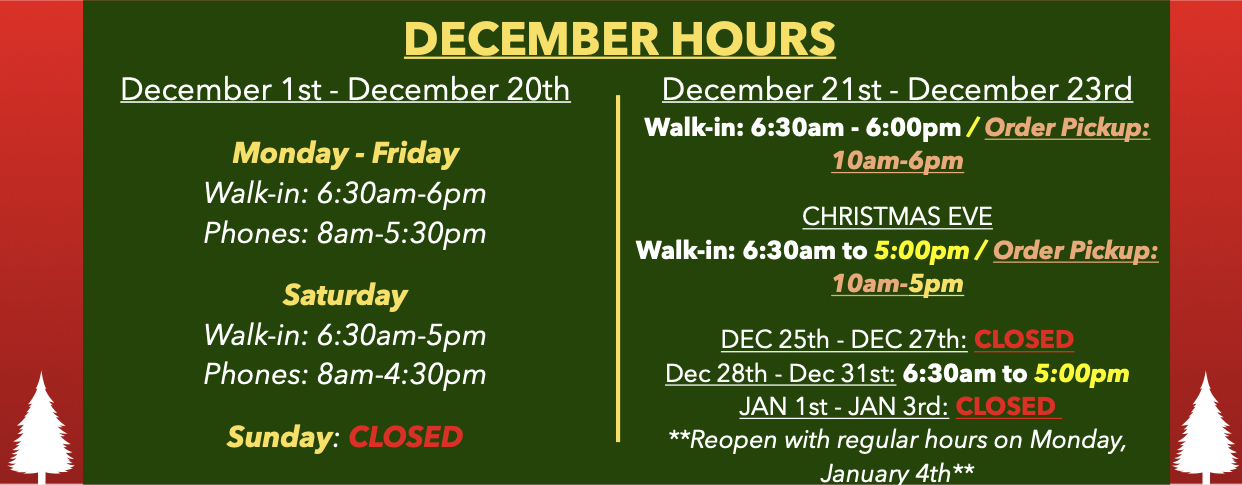 DECEMBER HOURS

December 1st - December 20th

Monday - Friday
Walk-in: 6:30am-6pm
Phones: 8am-5:30pm

Saturday
Walk-in: 6:30am-5pm
Phones: 8am-4:30pm

Sunday: CLOSED

December 21st - December 23rd
Walk-in: 6:30am - 6:00pm / Order Pickup: 10am-6pm

CHRISTMAS EVE
Walk-in: 6:30am to 5:00pm / Order Pickup: 10am-5pm

DEC 25th - DEC 27th: CLOSED
Dec 28th - Dec 31st: 6:30am to 5:00pm
JAN 1st - JAN 3rd: CLOSED
**Reopen with regular hours on Monday, January 4th**